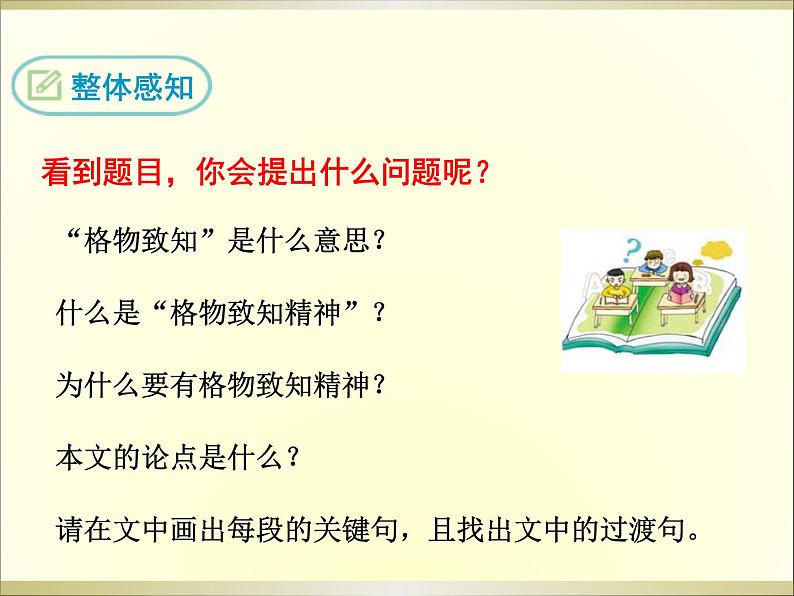 整体感知

看到题目，你会提出什么问题呢？

“格物致知”是什么意思？

什么是“格物致知精神”？

为什么要有格物致知精神？

本文的论点是什么？

请在文中画出每段的关键句，且找出文中的过渡句。